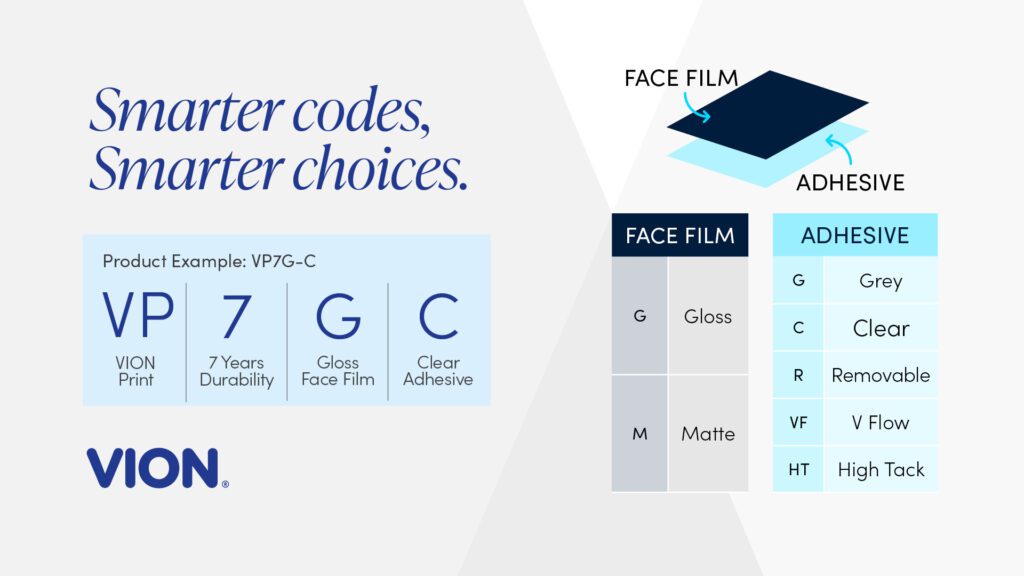 Smarter codes, Smarter choices.

Product Example: VP7G-C

| VP | 7 | G | C |
|---|---|---|---|
| VION Print | 7 Years Durability | Gloss Face Film | Clear Adhesive |

VION®

FACE FILM

ADHESIVE

| FACE FILM | |
|---|---|
| G | Gloss |
| M | Matte |

| ADHESIVE | |
|---|---|
| G | Grey |
| C | Clear |
| R | Removable |
| VF | V Flow |
| HT | High Tack |